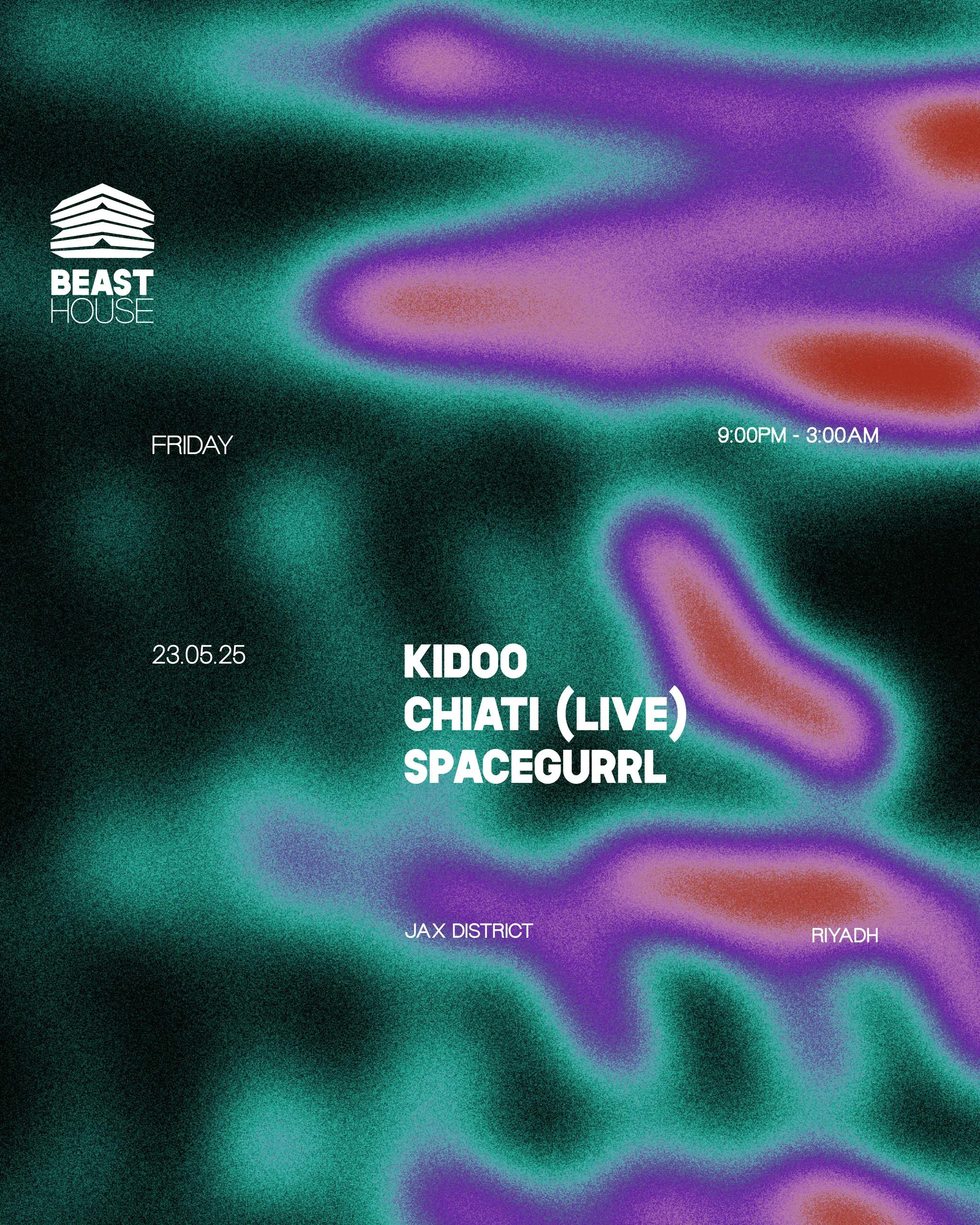 BEAST
HOUSE

FRIDAY

9:00PM - 3:00AM

23.05.25

KIDOO
CHIATI (LIVE)
SPACEGURRL

JAX DISTRICT

RIYADH